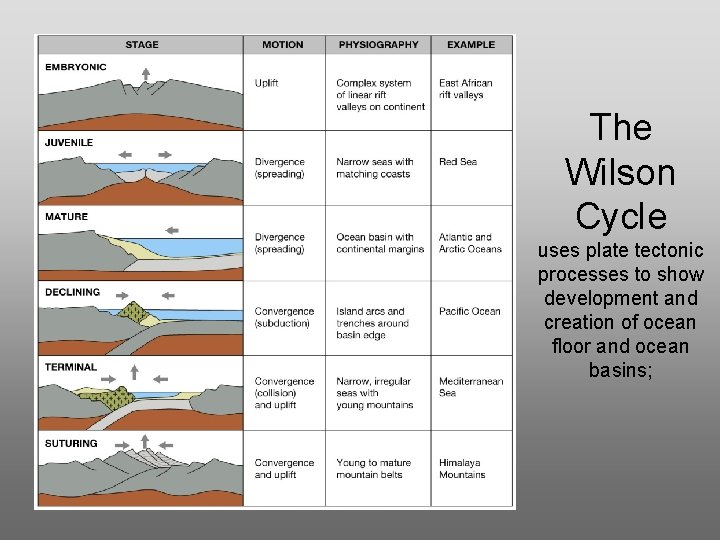 | STAGE | MOTION | PHYSIOGRAPHY | EXAMPLE |
|---|---|---|---|
| EMBRYONIC | Uplift | Complex system of linear rift valleys on continent | East African rift valleys |
| JUVENILE | Divergence (spreading) | Narrow seas with matching coasts | Red Sea |
| MATURE | Divergence (spreading) | Ocean basin with continental margins | Atlantic and Arctic Oceans |
| DECLINING | Convergence (subduction) | Island arcs and trenches around basin edge | Pacific Ocean |
| TERMINAL | Convergence (collision) and uplift | Narrow, irregular seas with young mountains | Mediterranean Sea |
| SUTURING | Convergence and uplift | Young to mature mountain belts | Himalaya Mountains |

The Wilson Cycle

uses plate tectonic processes to show development and creation of ocean floor and ocean basins;